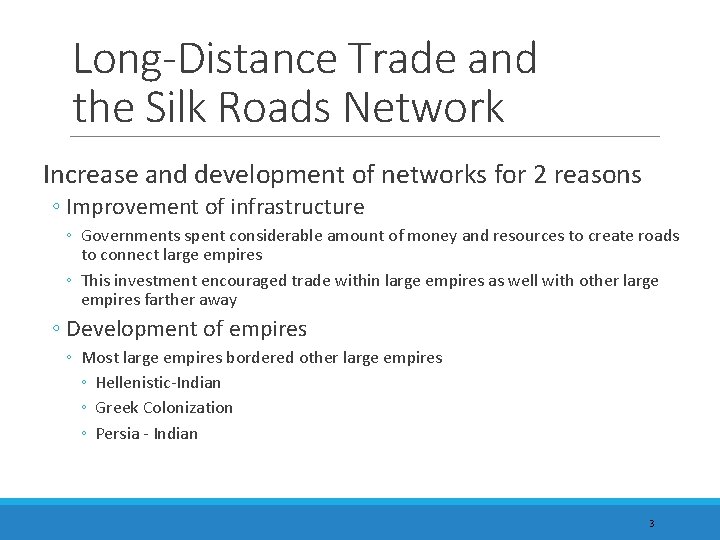 Long-Distance Trade and the Silk Roads Network

Increase and development of networks for 2 reasons

◦ Improvement of infrastructure

◦ Governments spent considerable amount of money and resources to create roads to connect large empires

◦ This investment encouraged trade within large empires as well with other large empires farther away

◦ Development of empires

◦ Most large empires bordered other large empires

◦ Hellenistic-Indian

◦ Greek Colonization

◦ Persia - Indian

3